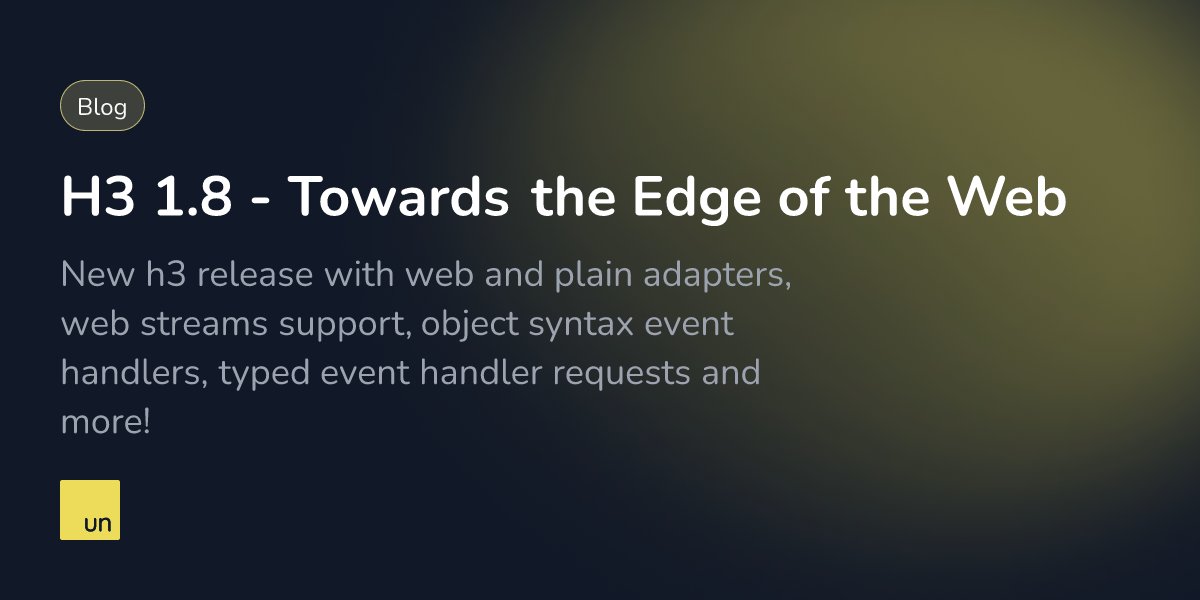 Blog

H3 1.8 - Towards the Edge of the Web

New h3 release with web and plain adapters, web streams support, object syntax event handlers, typed event handler requests and more!

un